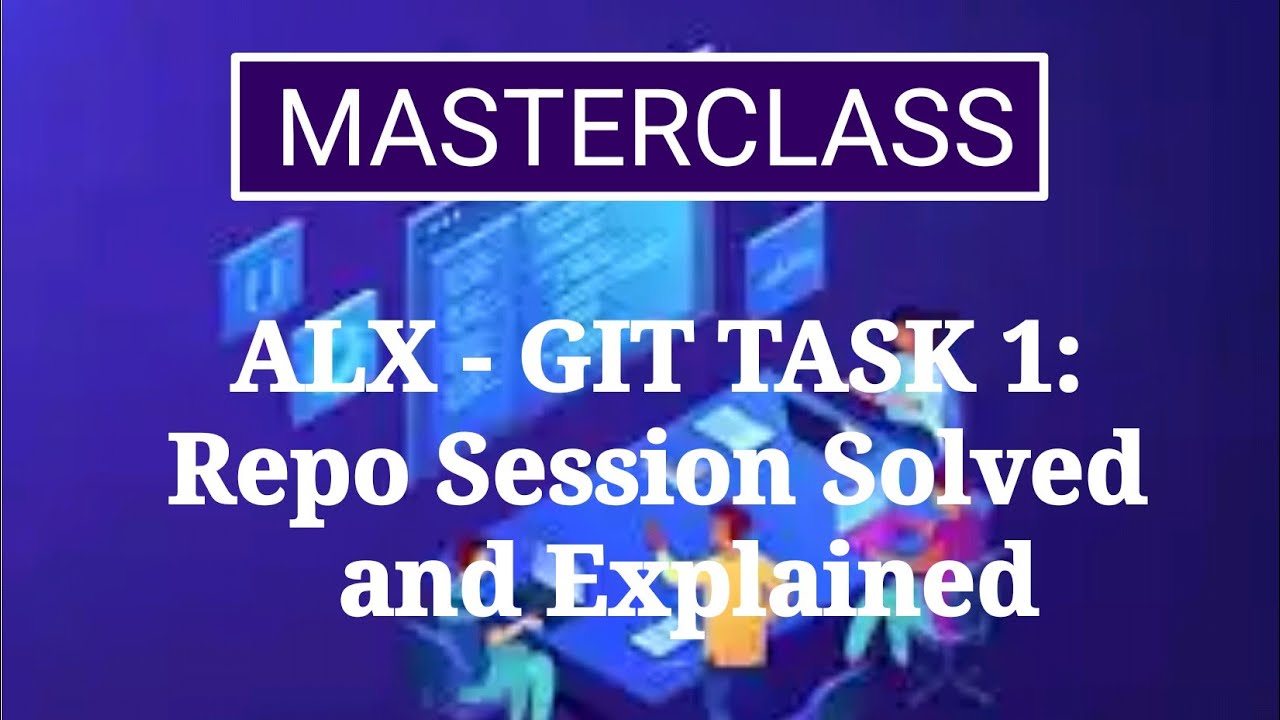 MASTERCLASS

ALX - GIT TASK 1: Repo Session Solved and Explained